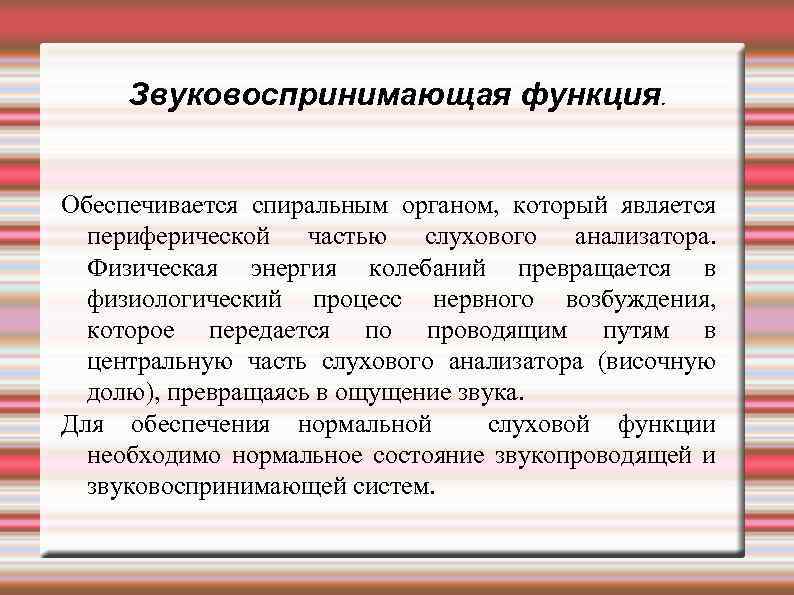 Звуковоспринимающая функция.

Обеспечивается спиральным органом, который является периферической частью слухового анализатора. Физическая энергия колебаний превращается в физиологический процесс нервного возбуждения, которое передается по проводящим путям в центральную часть слухового анализатора (височную долю), превращаясь в ощущение звука.

Для обеспечения нормальной слуховой функции необходимо нормальное состояние звукопроводящей и звуковоспринимающей систем.